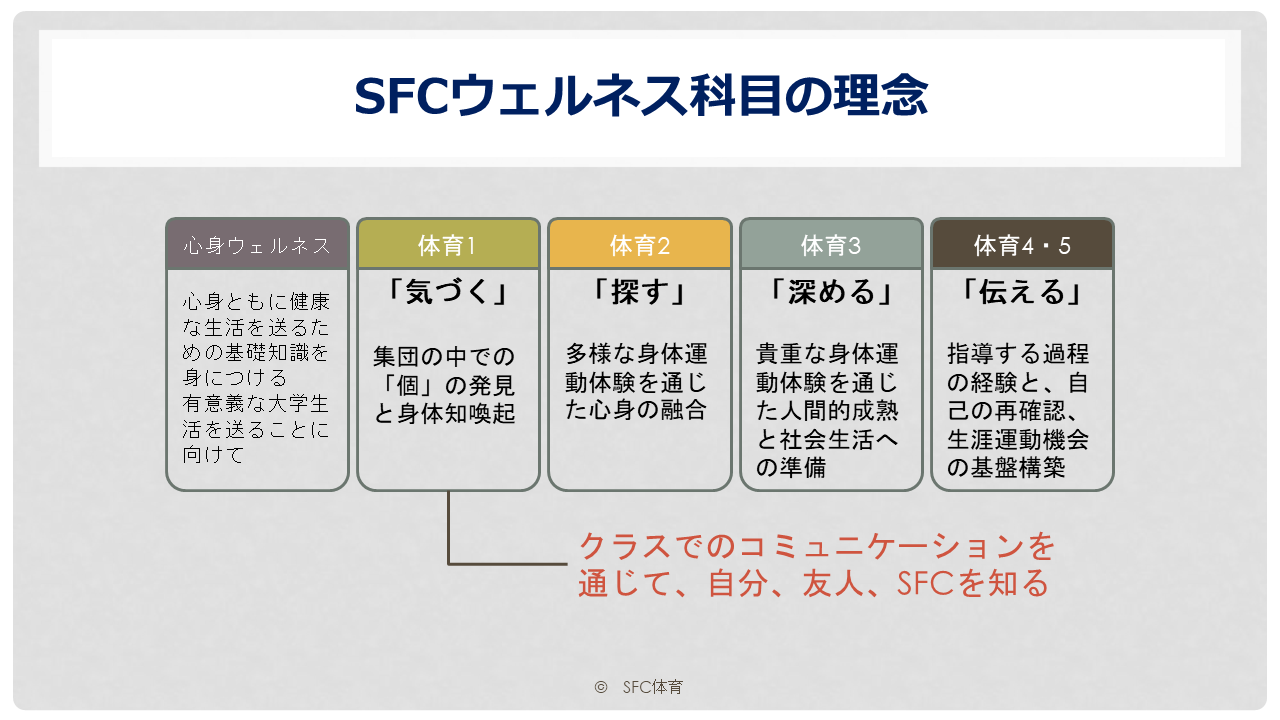 SFCウェルネス科目の理念

心身ウェルネス

心身ともに健康な生活を送るための基礎知識を身につける
有意義な大学生活を送ることに向けて

体育1

「気づく」

集団の中での「個」の発見と身体知喚起

体育2

「探す」

多様な身体運動体験を通じた心身の融合

体育3

「深める」

貴重な身体運動体験を通じた人間的成熟と社会生活への準備

体育4・5

「伝える」

指導する過程の経験と、自己の再確認、生涯運動機会の基盤構築

クラスでのコミュニケーションを通じて、自分、友人、SFCを知る

© SFC体育